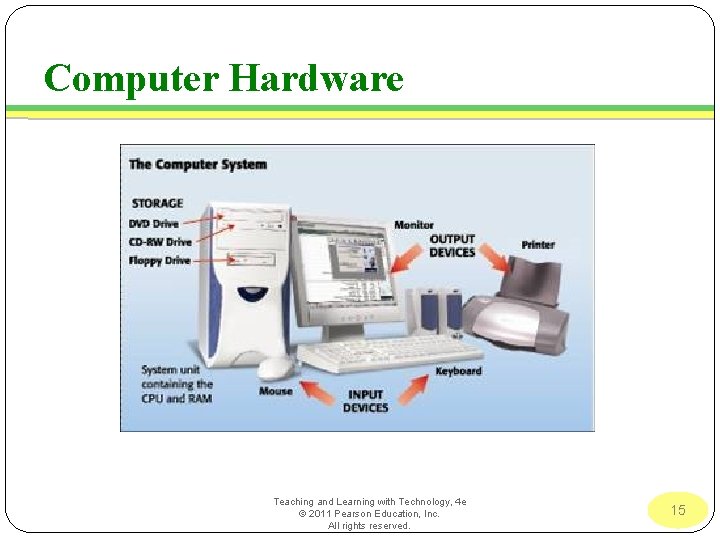 Computer Hardware

The Computer System

STORAGE
DVD Drive
CD-RW Drive
Floppy Drive

Monitor
OUTPUT DEVICES
Printer

System unit containing the CPU and RAM
Mouse
INPUT DEVICES
Keyboard

Teaching and Learning with Technology, 4e
© 2011 Pearson Education, Inc.
All rights reserved.

15